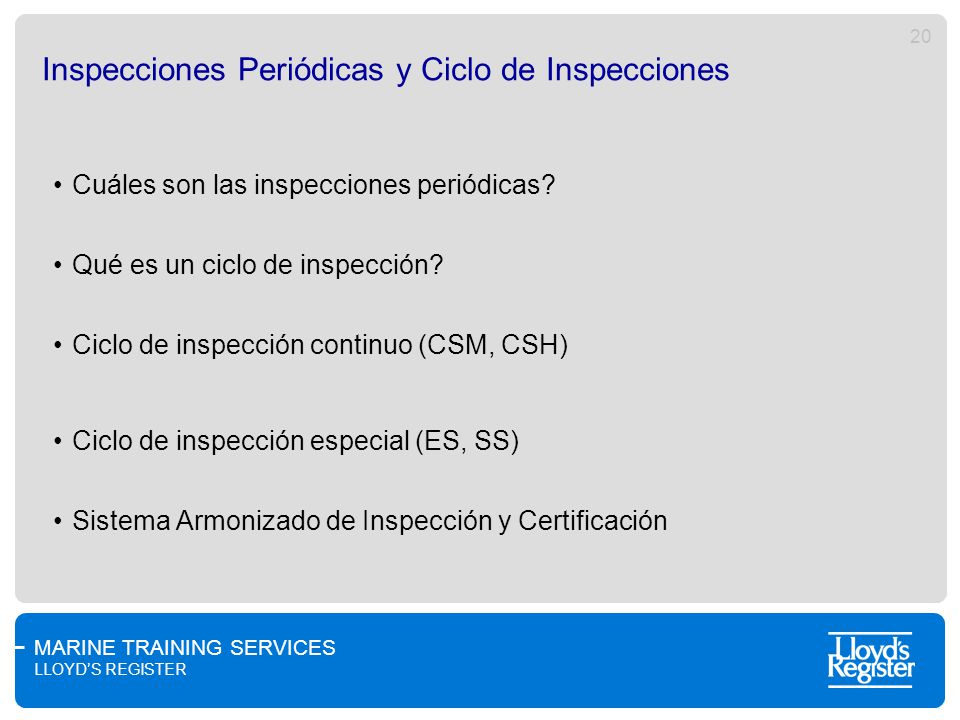 20

Inspecciones Periódicas y Ciclo de Inspecciones

• Cuáles son las inspecciones periódicas?

• Qué es un ciclo de inspección?

• Ciclo de inspección continuo (CSM, CSH)

• Ciclo de inspección especial (ES, SS)

• Sistema Armonizado de Inspección y Certificación

MARINE TRAINING SERVICES
LLOYD'S REGISTER

Lloyd's Register